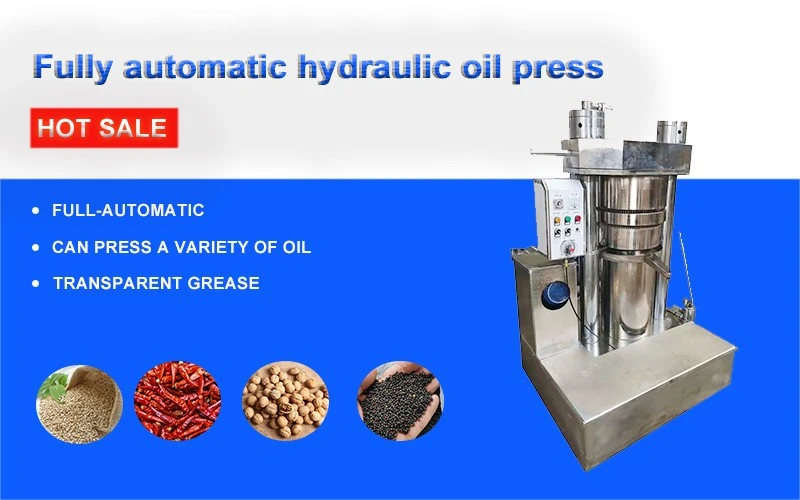 Fully automatic hydraulic oil press

HOT SALE

• FULL-AUTOMATIC
• CAN PRESS A VARIETY OF OIL
• TRANSPARENT GREASE